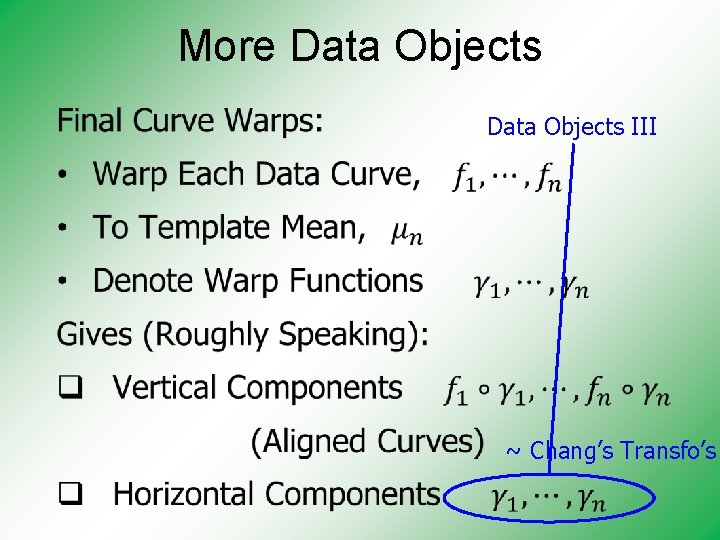 More Data Objects

Final Curve Warps:

Data Objects III

• Warp Each Data Curve, $f_1, \cdots, f_n$

• To Template Mean, $\mu_n$

• Denote Warp Functions $\gamma_1, \cdots, \gamma_n$

Gives (Roughly Speaking):

❑ Vertical Components $f_1 \circ \gamma_1, \cdots, f_n \circ \gamma_n$

(Aligned Curves)

~ Chang's Transfo's

❑ Horizontal Components $\gamma_1, \cdots, \gamma_n$